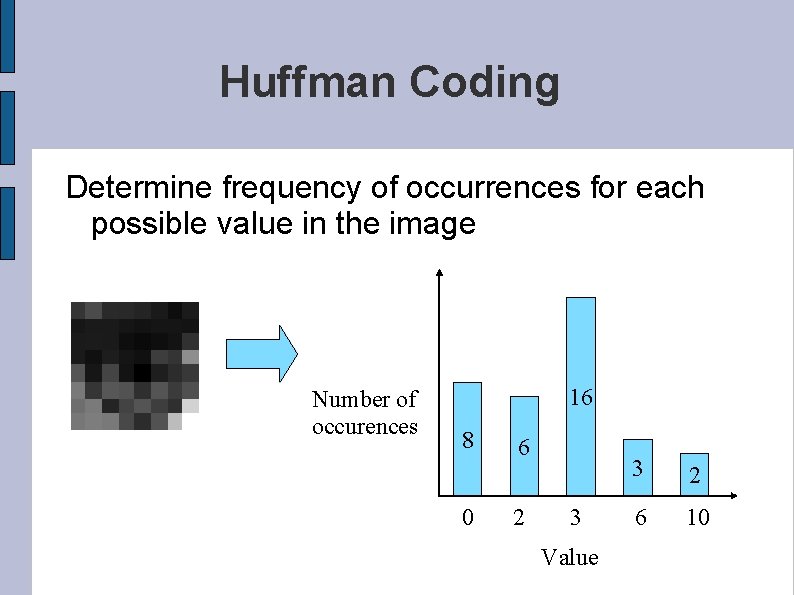 Huffman Coding

Determine frequency of occurrences for each possible value in the image

Number of occurences

8
6
16
3
2

0 2 3 6 10

Value